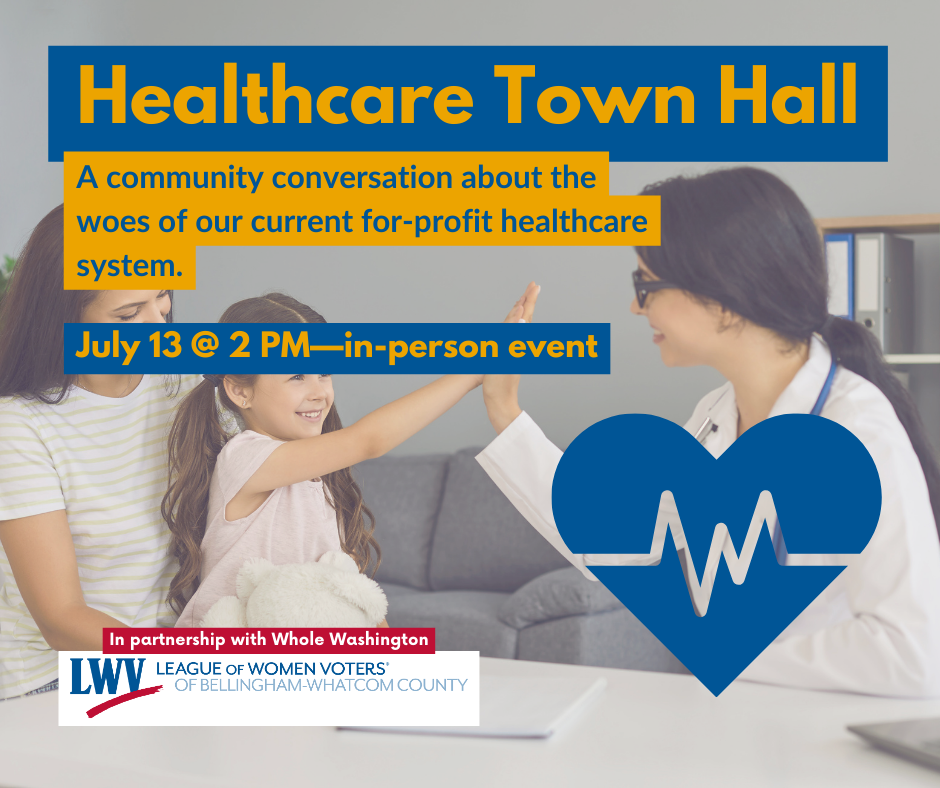 Healthcare Town Hall

A community conversation about the woes of our current for-profit healthcare system.

July 13 @ 2 PM—in-person event

In partnership with Whole Washington

LWV LEAGUE OF WOMEN VOTERS® OF BELLINGHAM-WHATCOM COUNTY